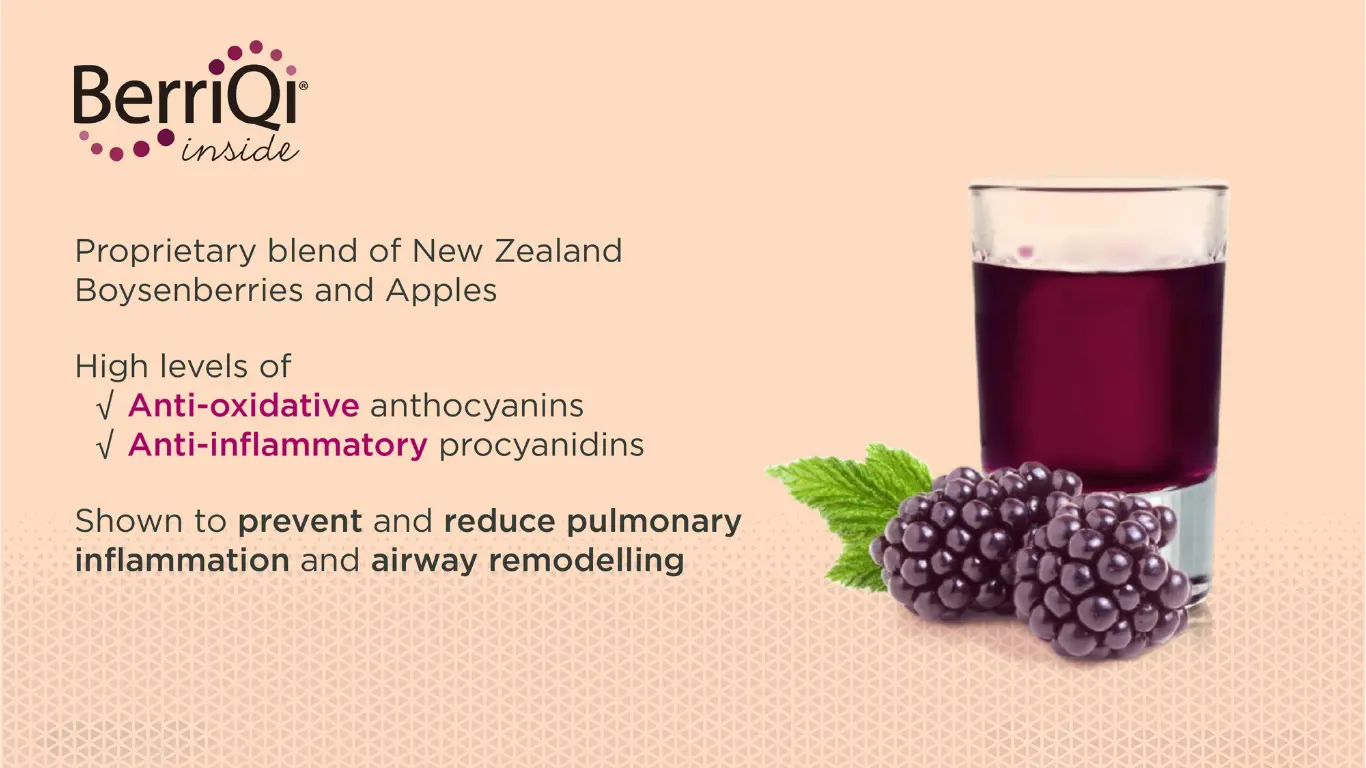 BerriQi®
inside

Proprietary blend of New Zealand Boysenberries and Apples

High levels of
√ Anti-oxidative anthocyanins
√ Anti-inflammatory procyanidins

Shown to prevent and reduce pulmonary inflammation and airway remodelling